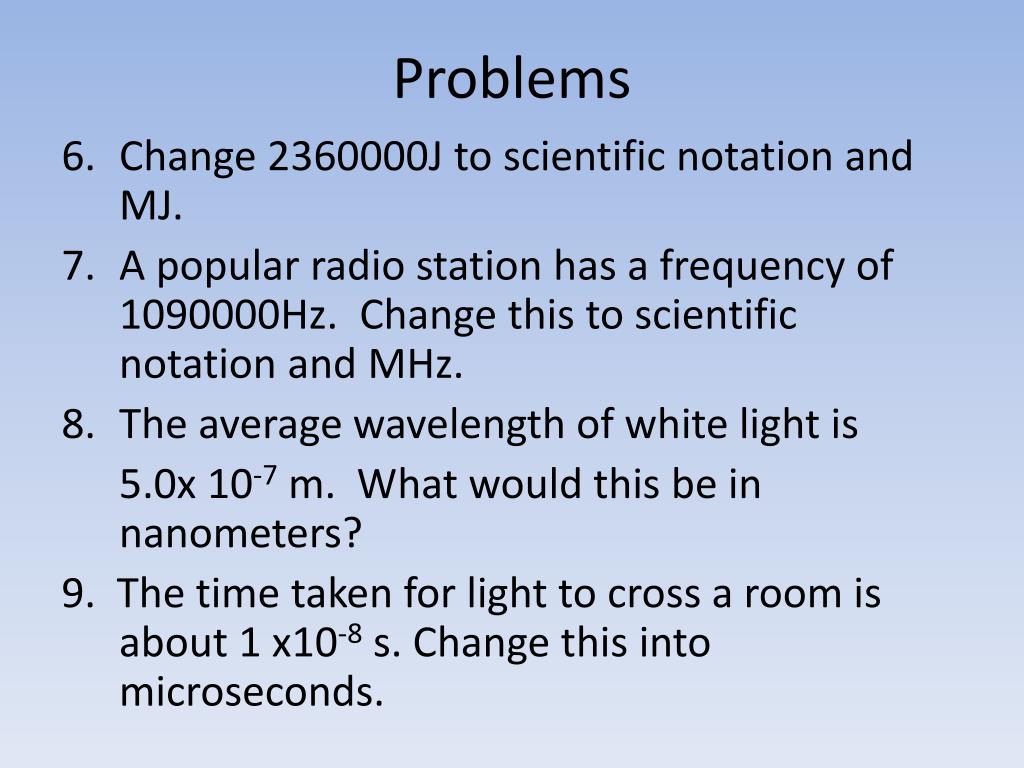 Problems

6. Change 2360000J to scientific notation and MJ.

7. A popular radio station has a frequency of 1090000Hz. Change this to scientific notation and MHz.

8. The average wavelength of white light is $5.0x\ 10^{-7}$ m. What would this be in nanometers?

9. The time taken for light to cross a room is about $1\ x10^{-8}$ s. Change this into microseconds.